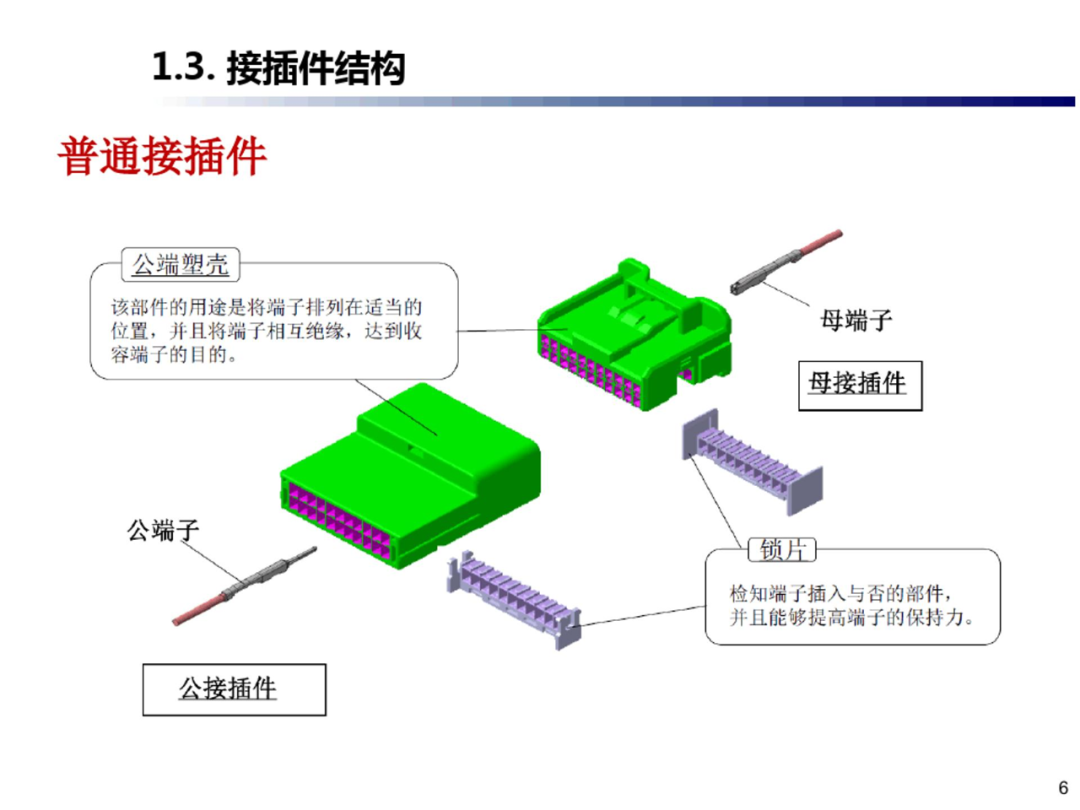 1.3. 接插件结构

普通接插件

公端塑壳

该部件的用途是将端子排列在适当的位置，并且将端子相互绝缘，达到收容端子的目的。

母端子

母接插件

公端子

锁片

检知端子插入与否的部件，并且能够提高端子的保持力。

公接插件

6